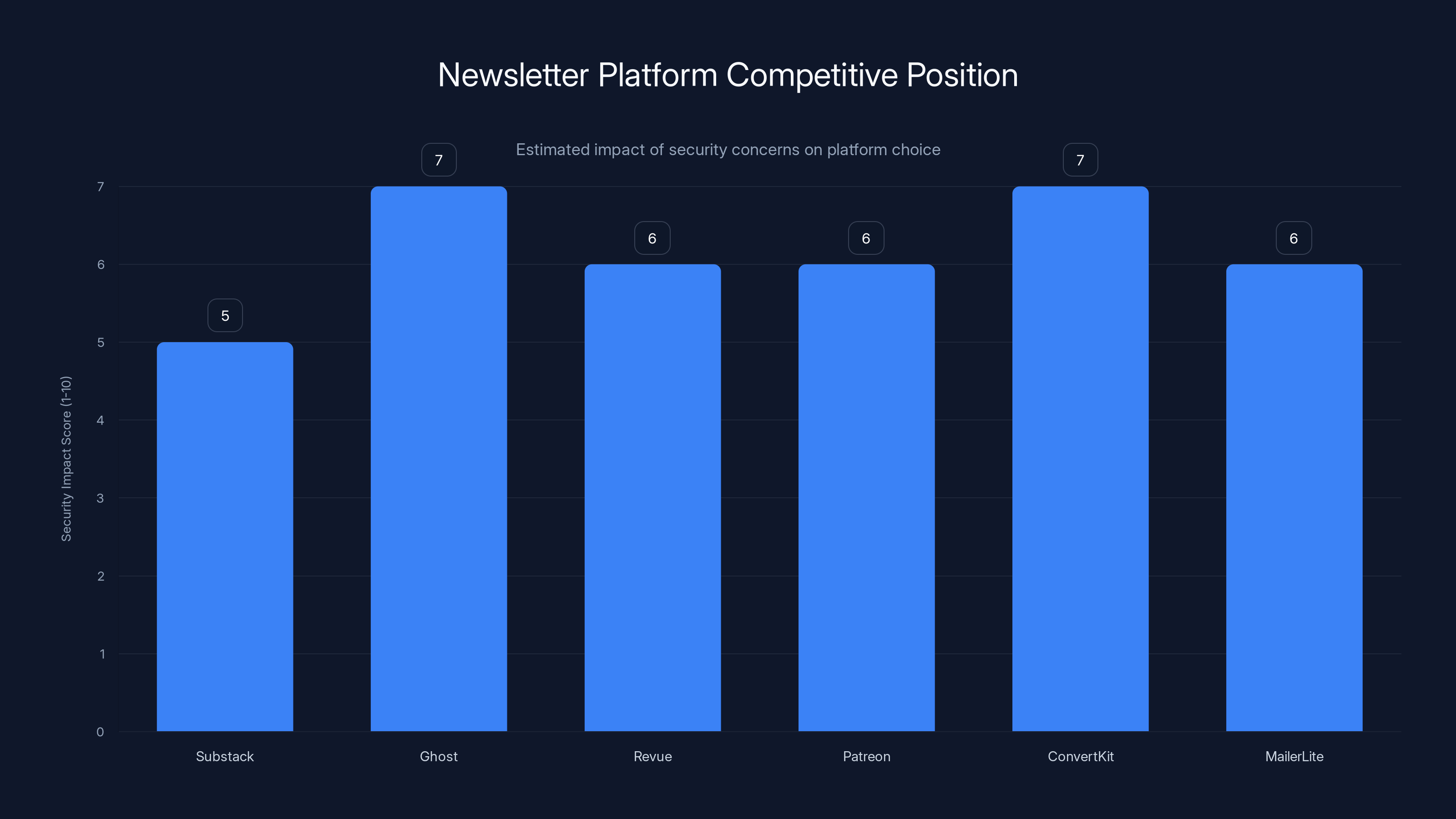 Newsletter Platform Competitive Position

Estimated impact of security concerns on platform choice

Security Impact Score (1-10)

7
6
5
4
3
2
1
0

5
7
6
6
7
6

Substack
Ghost
Revue
Patreon
ConvertKit
MailerLite